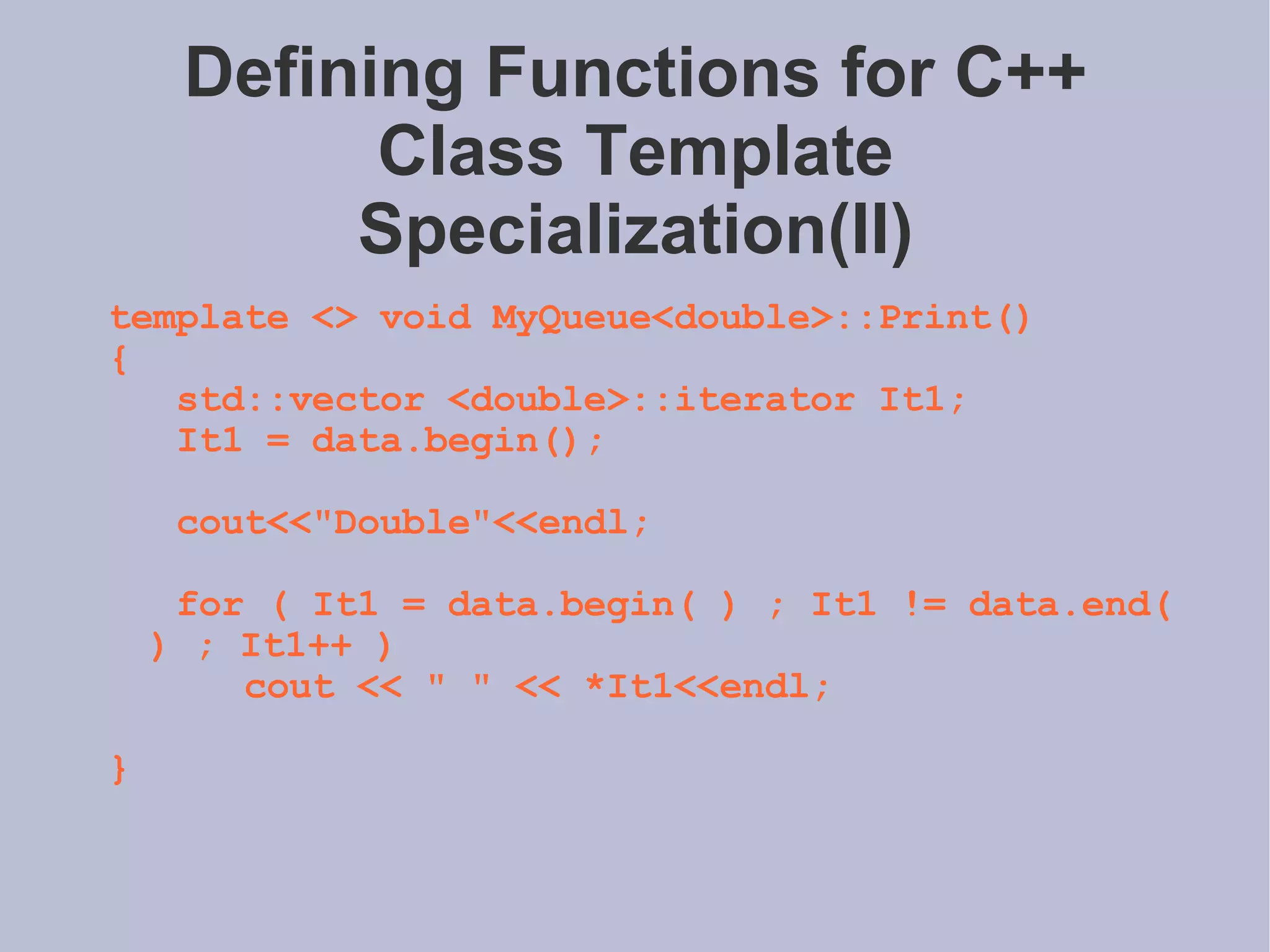 Defining Functions for C++ Class Template Specialization(II)

template <> void MyQueue<double>::Print()
{
std::vector <double>::iterator It1;
It1 = data.begin();

cout<<"Double"<<endl;

for ( It1 = data.begin( ) ; It1 != data.end( ) ; It1++ )
cout << " " << *It1<<endl;

}